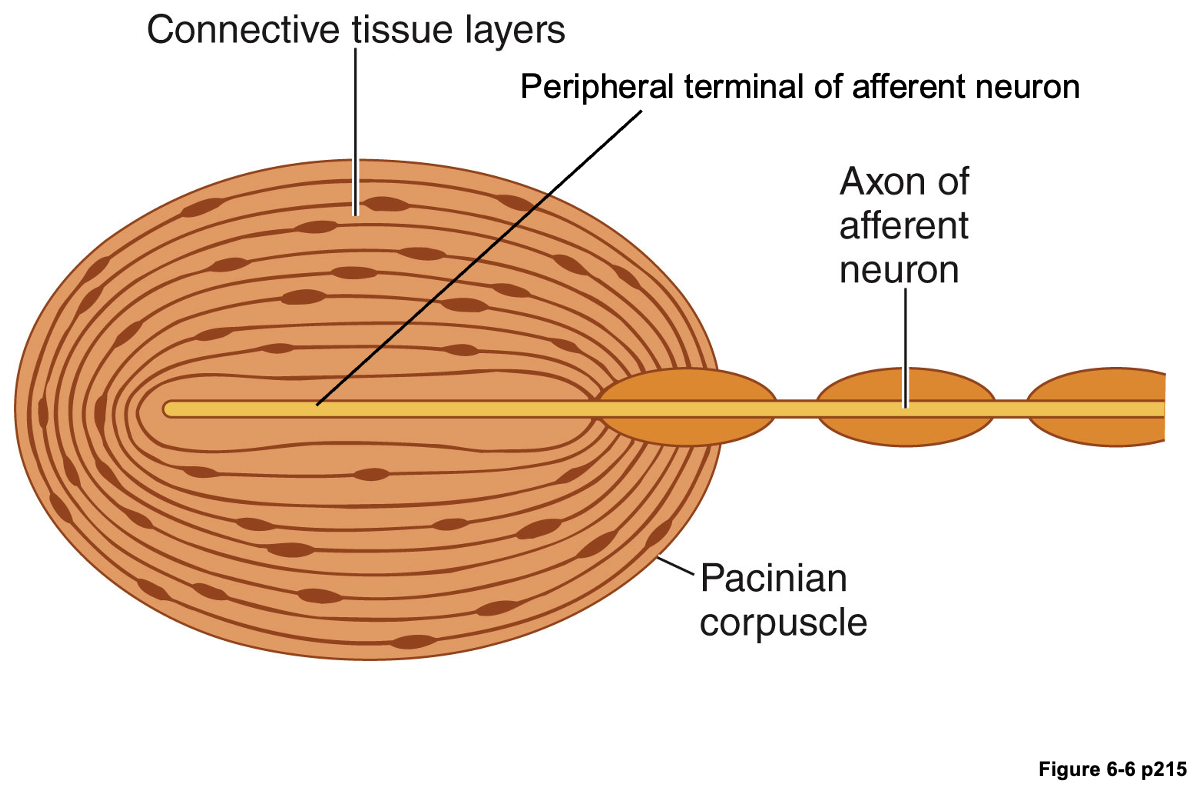 Connective tissue layers

Peripheral terminal of afferent neuron

Axon of afferent neuron

Pacinian corpuscle

Figure 6-6 p215